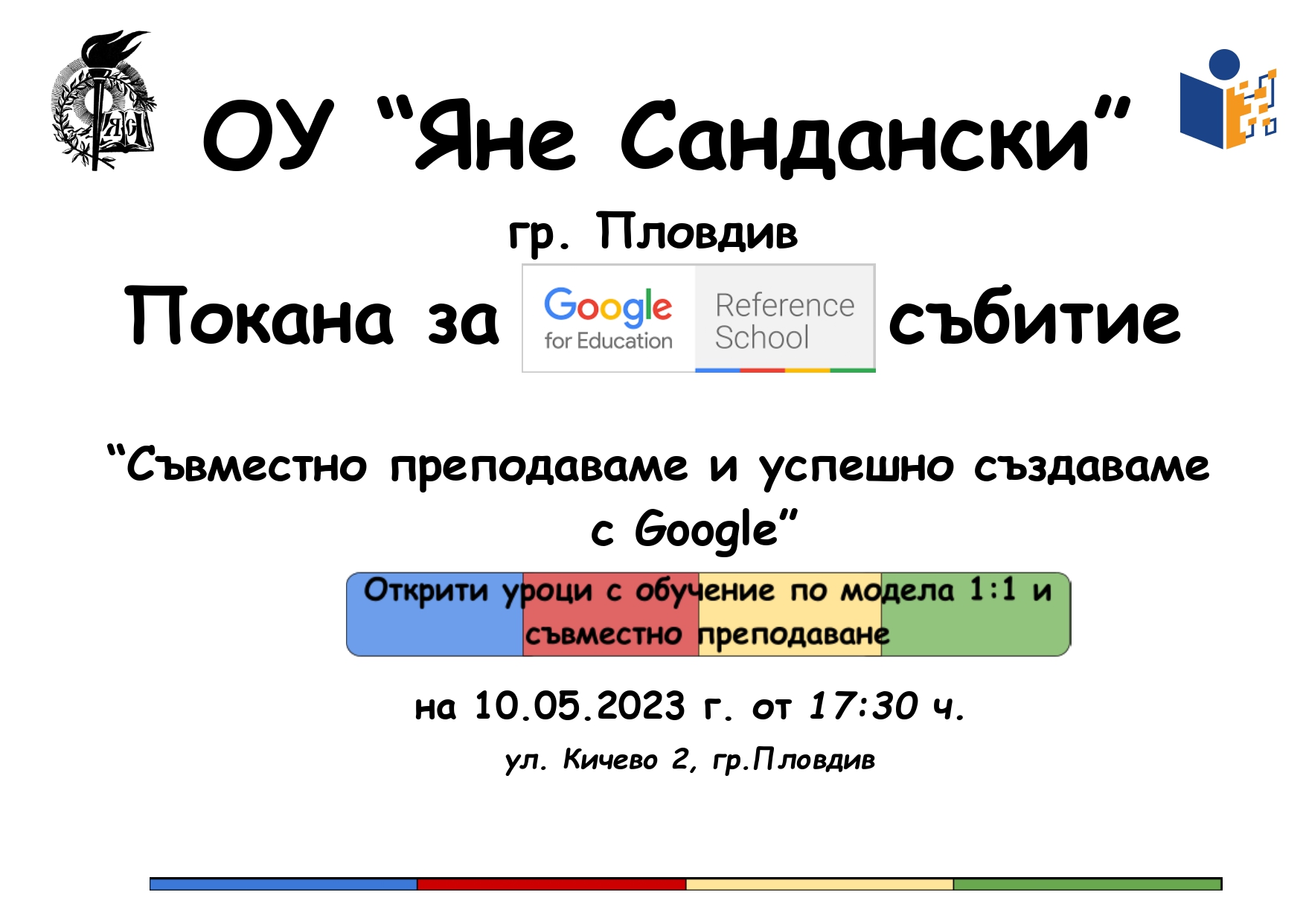 ЯС

ОУ “Яне Сандански”

гр. Пловдив

Покана за Google for Education Reference School събитие

“Съвместно преподаваме и успешно създаваме с Google”

Открити уроци с обучение по модела 1:1 и съвместно преподаване

на 10.05.2023 г. от 17:30 ч.

ул. Кичево 2, гр.Пловдив